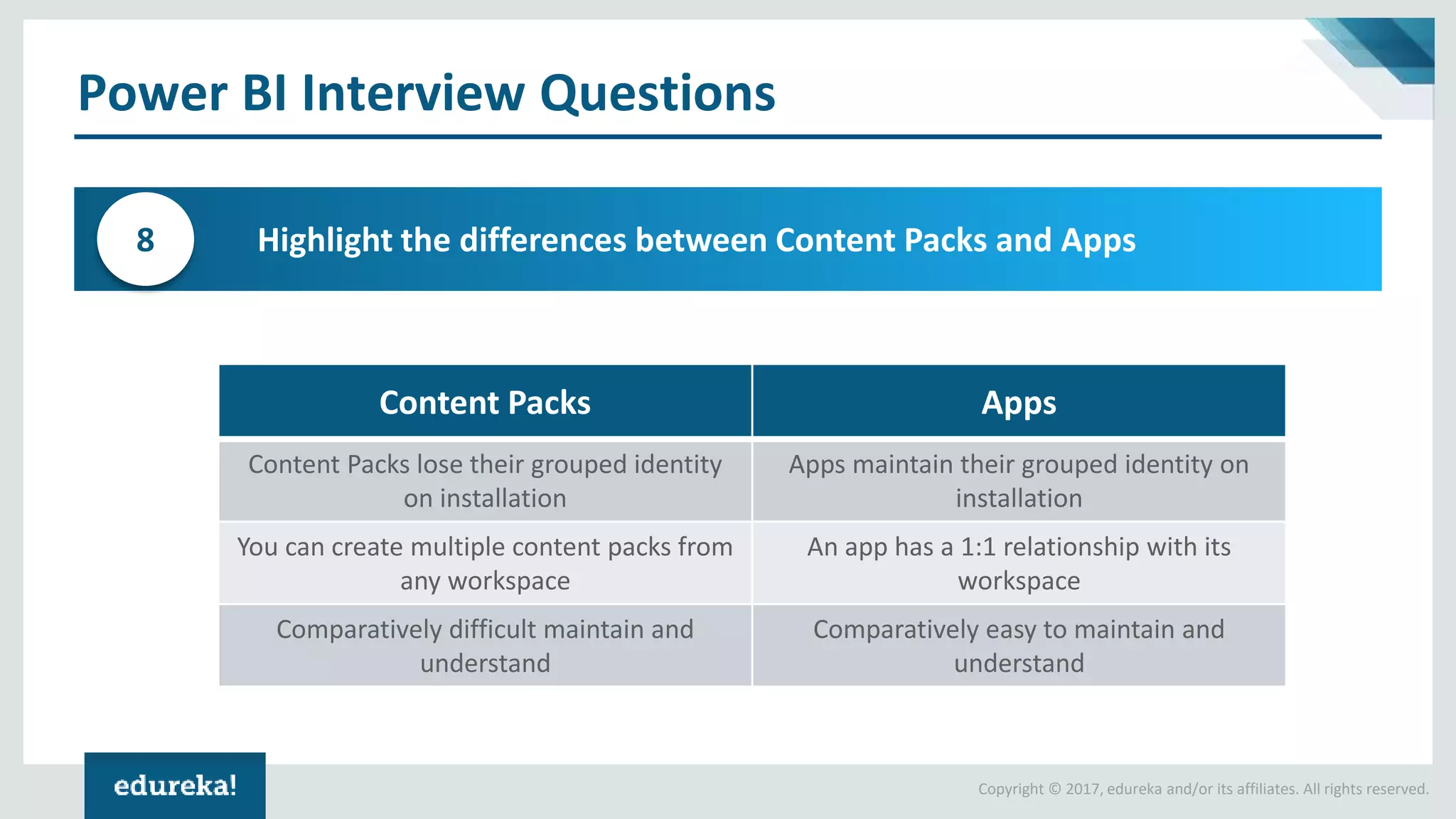 Power BI Interview Questions

8

Highlight the differences between Content Packs and Apps

| Content Packs | Apps |
|---|---|
| Content Packs lose their grouped identity on installation | Apps maintain their grouped identity on installation |
| You can create multiple content packs from any workspace | An app has a 1:1 relationship with its workspace |
| Comparatively difficult maintain and understand | Comparatively easy to maintain and understand |

edureka!

Copyright © 2017, edureka and/or its affiliates. All rights reserved.